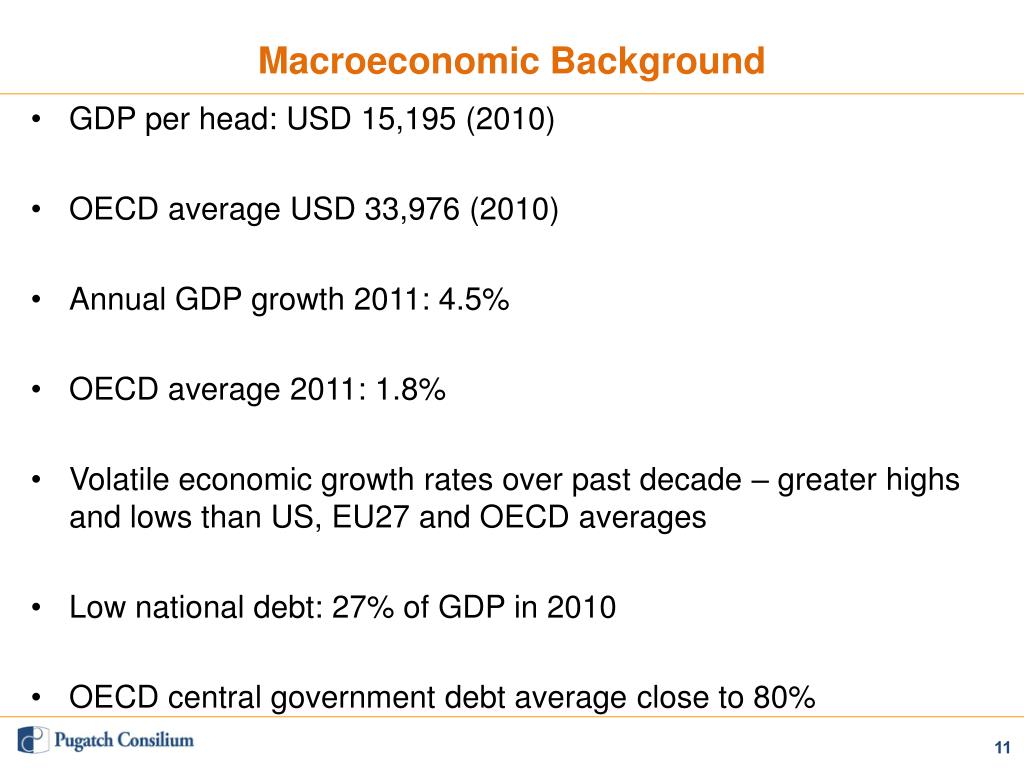 Macroeconomic Background

• GDP per head: USD 15,195 (2010)

• OECD average USD 33,976 (2010)

• Annual GDP growth 2011: 4.5%

• OECD average 2011: 1.8%

• Volatile economic growth rates over past decade – greater highs and lows than US, EU27 and OECD averages

• Low national debt: 27% of GDP in 2010

• OECD central government debt average close to 80%

Pugatch Consilium

11